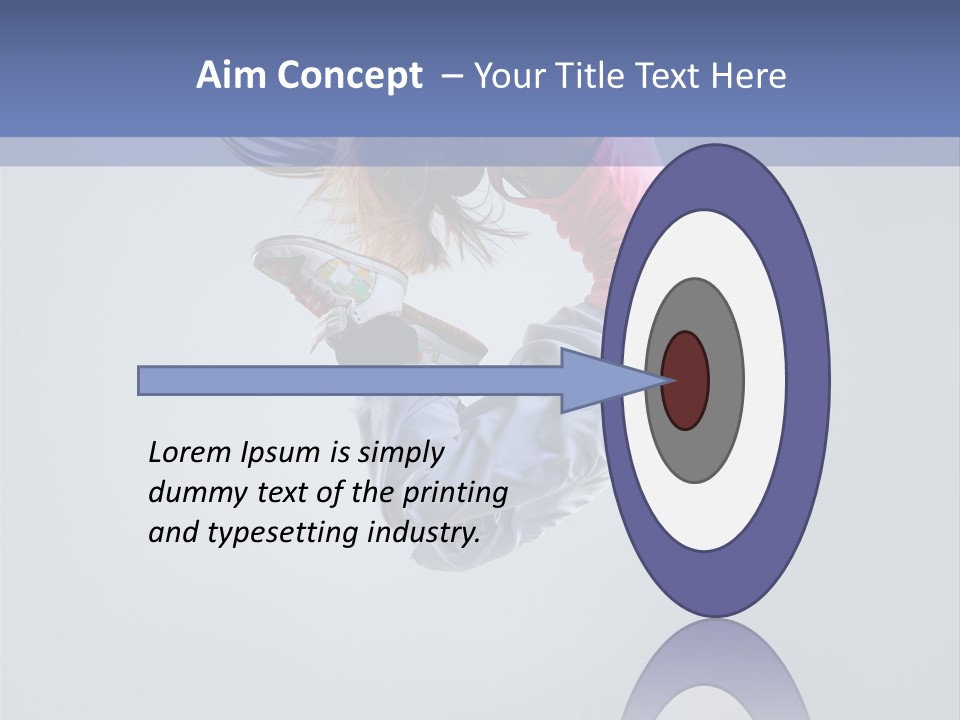 Aim Concept – Your Title Text Here

Lorem Ipsum is simply dummy text of the printing and typesetting industry.